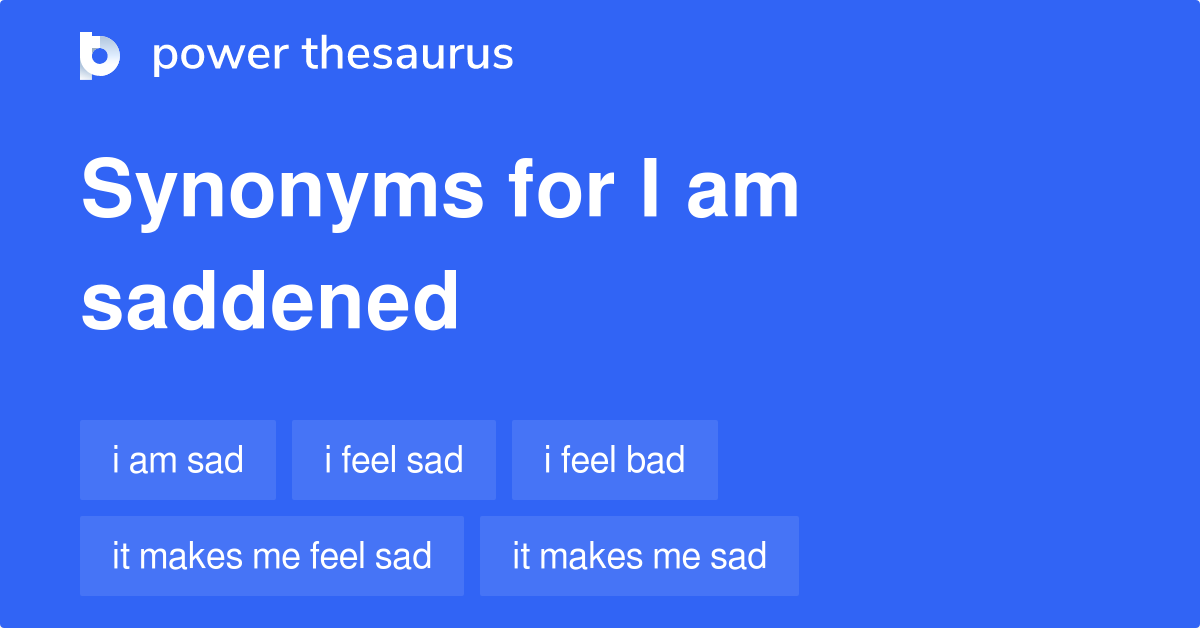 power thesaurus

Synonyms for I am saddened

i am sad
i feel sad
i feel bad
it makes me feel sad
it makes me sad